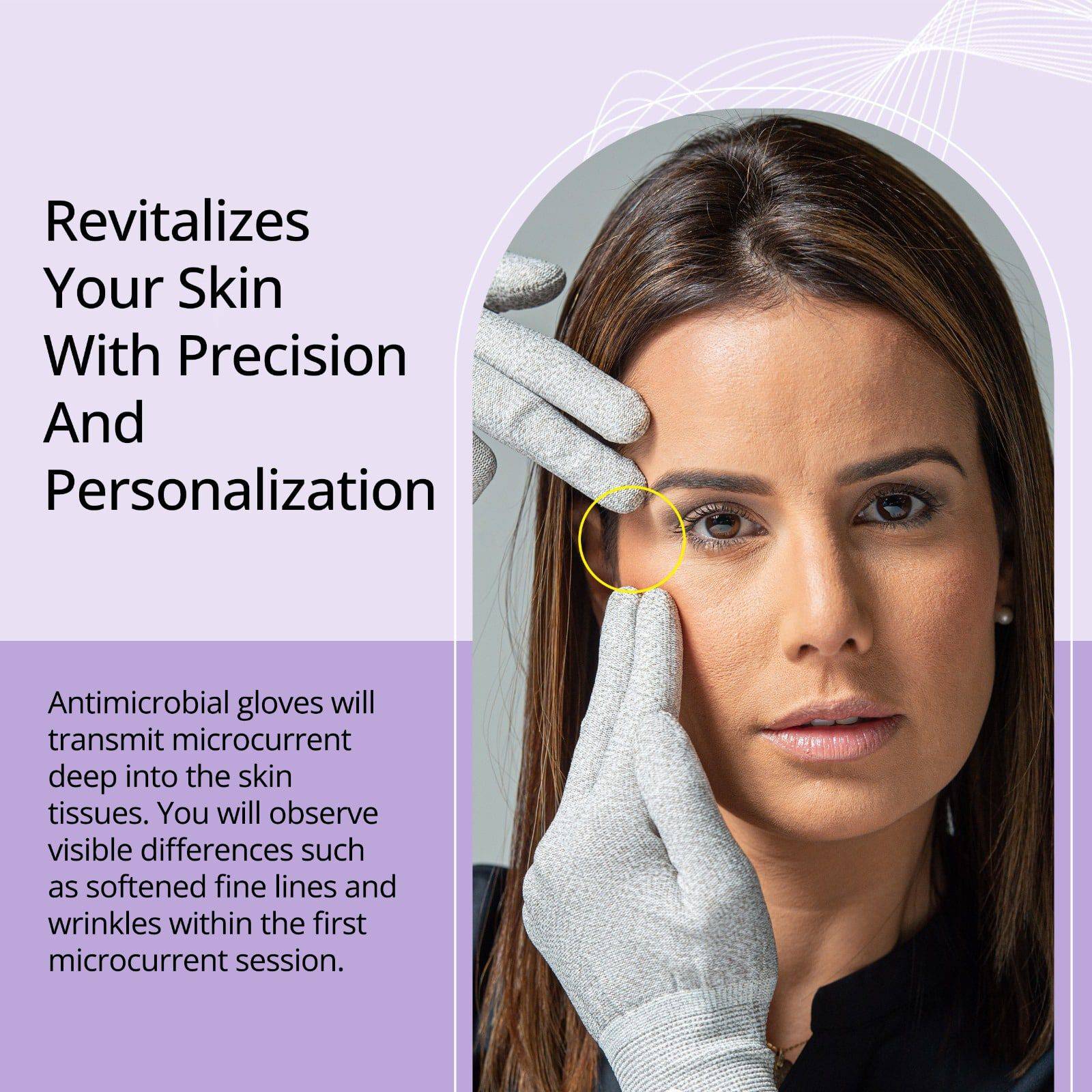 Revitalizes Your Skin With Precision And Personalization

Antimicrobial gloves will transmit microcurrent deep into the skin tissues. You will observe visible differences such as softened fine lines and wrinkles within the first microcurrent session.